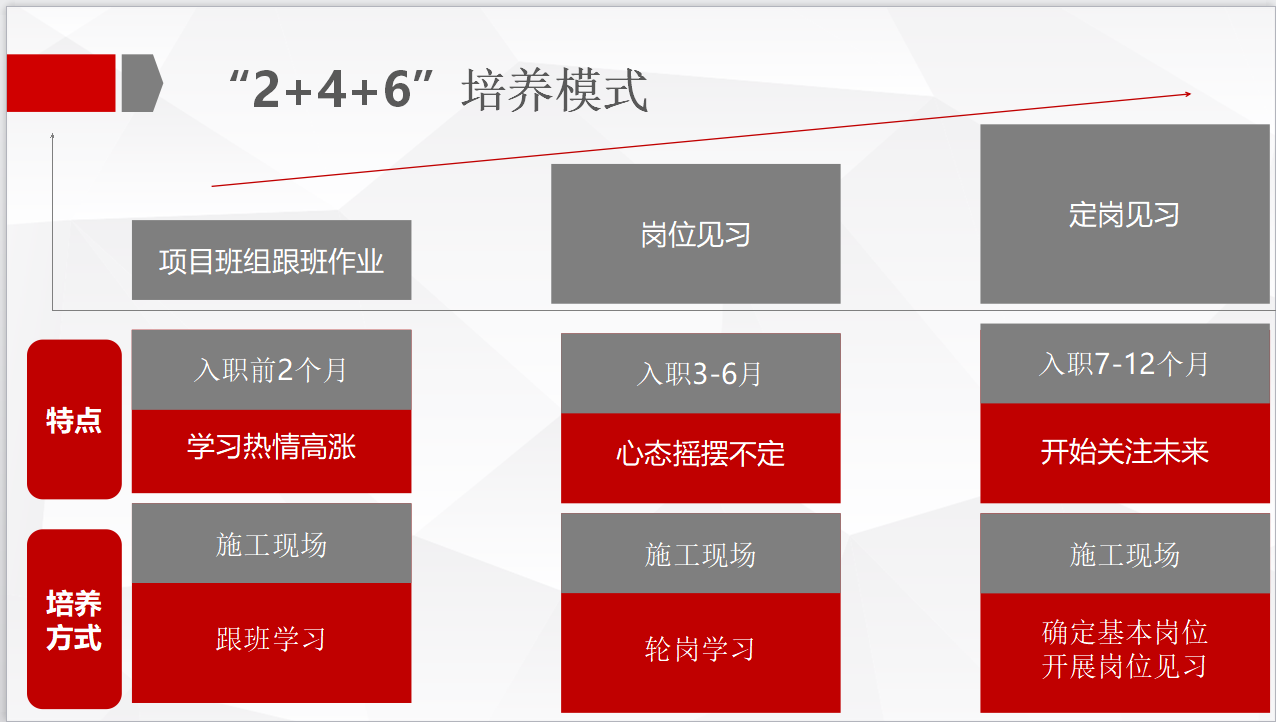 “2+4+6”培养模式

项目班组跟班作业

岗位见习

定岗见习

特点

入职前2个月

学习热情高涨

入职3-6月

心态摇摆不定

入职7-12个月

开始关注未来

培养方式

施工现场

跟班学习

施工现场

轮岗学习

施工现场

确定基本岗位
开展岗位见习